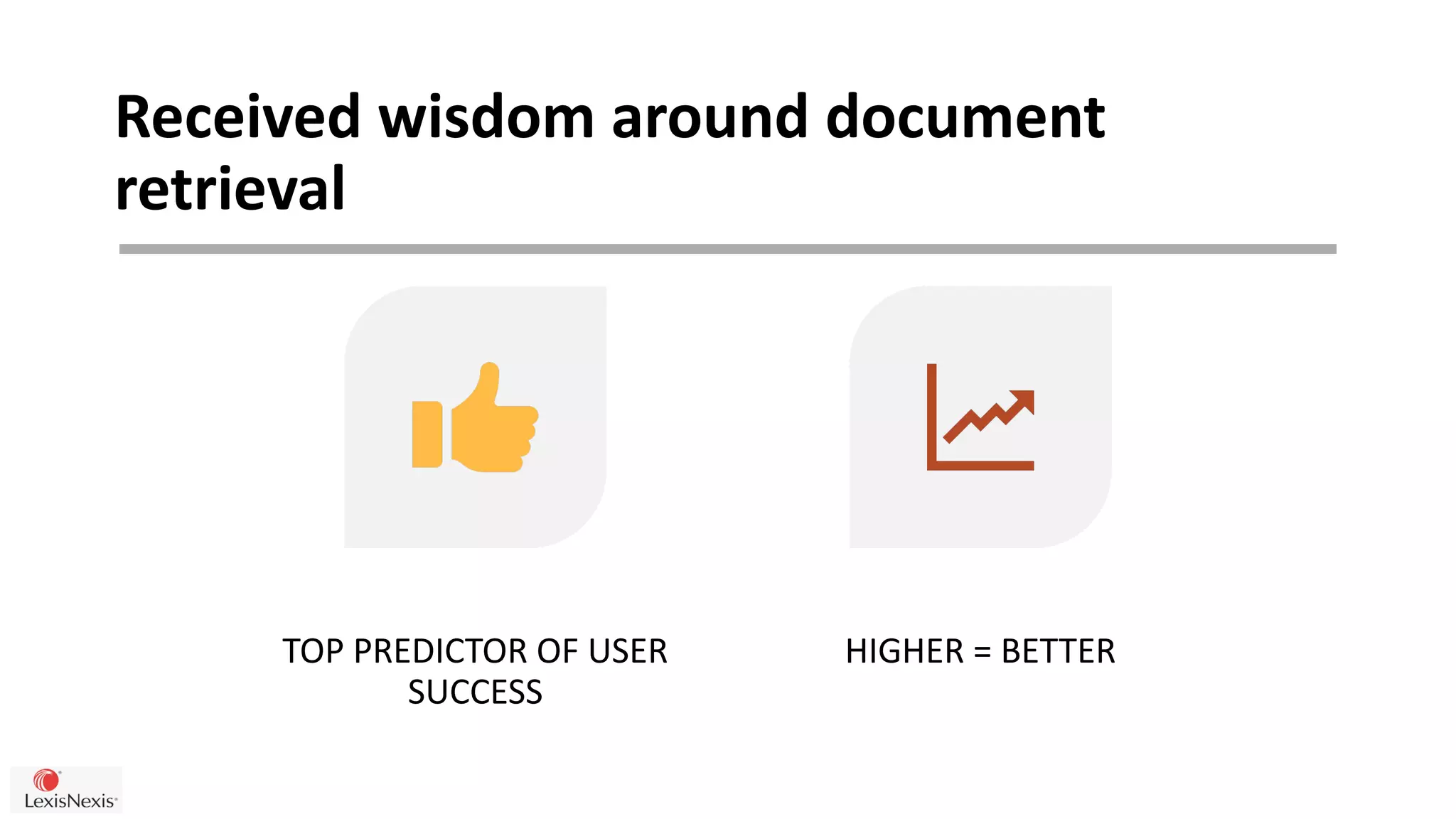 Received wisdom around document retrieval

TOP PREDICTOR OF USER SUCCESS

HIGHER = BETTER

LexisNexis